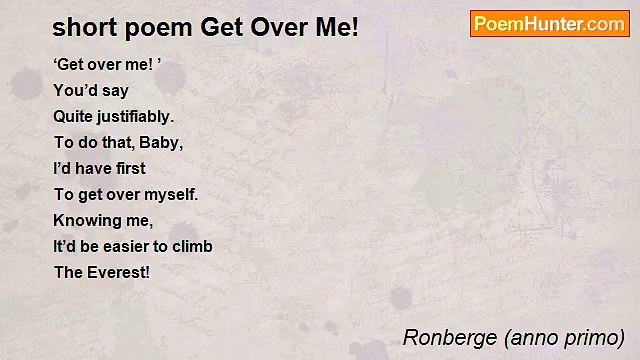 short poem Get Over Me!

PoemHunter.com

‘Get over me! ’
You’d say
Quite justifiably.
To do that, Baby,
I’d have first
To get over myself.
Knowing me,
It’d be easier to climb
The Everest!

Ronberge (anno primo)